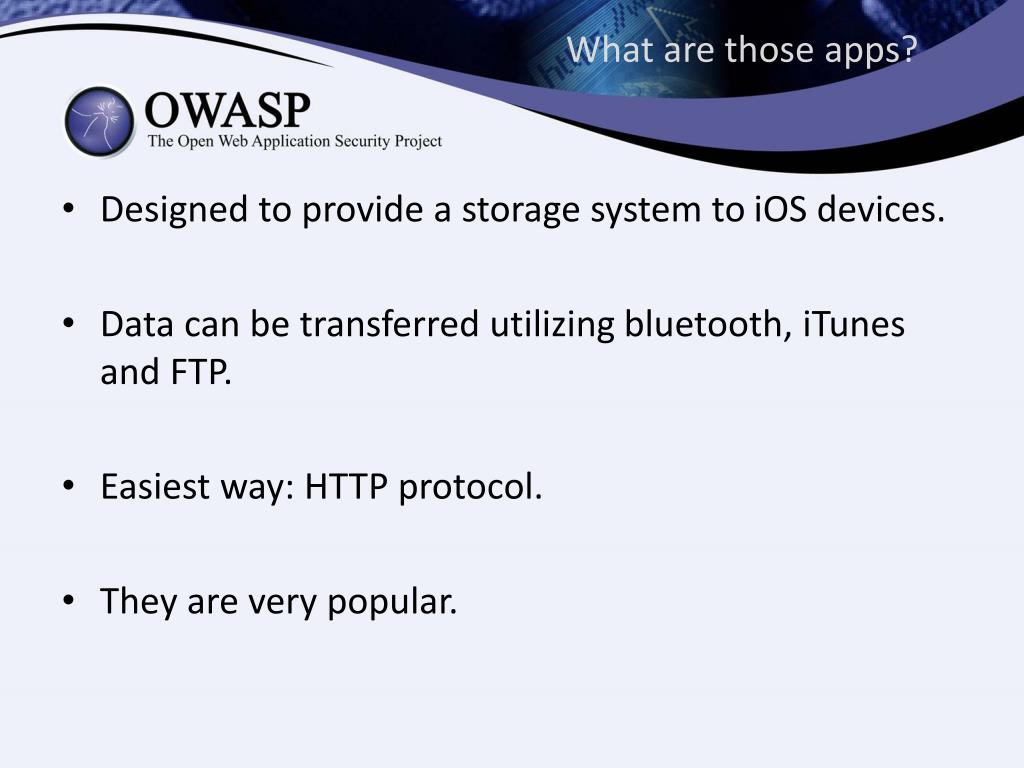 What are those apps?

OWASP
The Open Web Application Security Project

• Designed to provide a storage system to iOS devices.

• Data can be transferred utilizing bluetooth, iTunes and FTP.

• Easiest way: HTTP protocol.

• They are very popular.